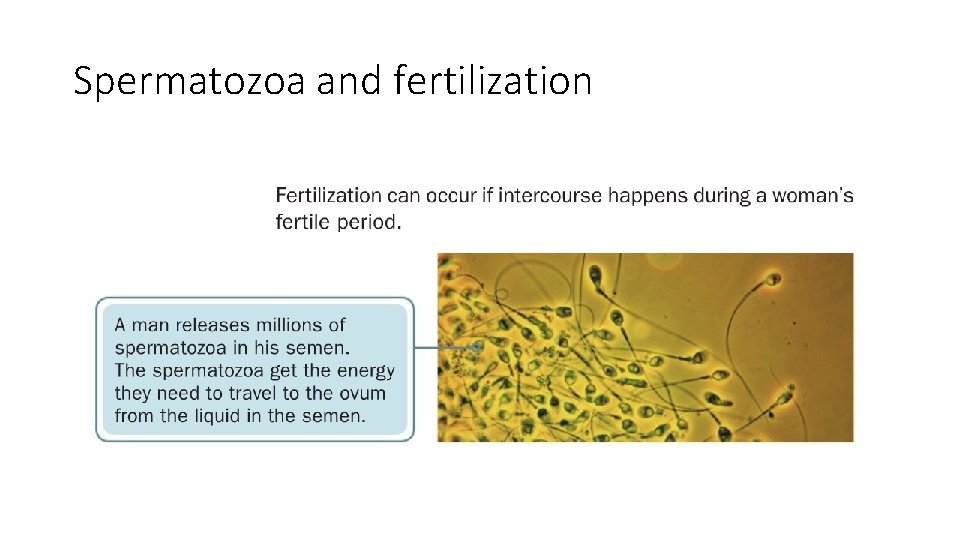 Spermatozoa and fertilization

Fertilization can occur if intercourse happens during a woman's fertile period.

A man releases millions of spermatozoa in his semen. The spermatozoa get the energy they need to travel to the ovum from the liquid in the semen.